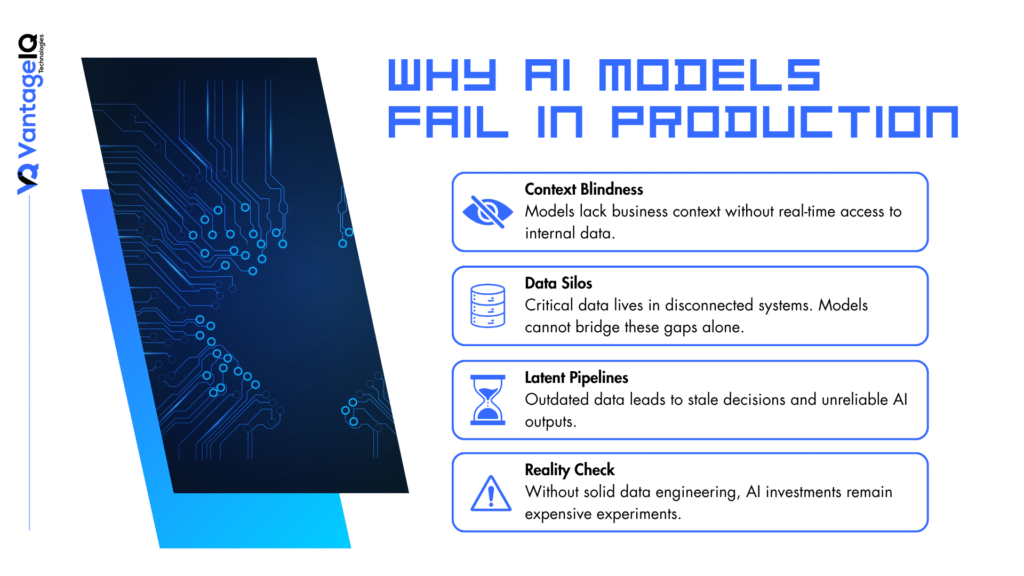 VantageIQ Technologies

WHY AI MODELS FAIL IN PRODUCTION

Context Blindness
Models lack business context without real-time access to internal data.

Data Silos
Critical data lives in disconnected systems. Models cannot bridge these gaps alone.

Latent Pipelines
Outdated data leads to stale decisions and unreliable AI outputs.

Reality Check
Without solid data engineering, AI investments remain expensive experiments.